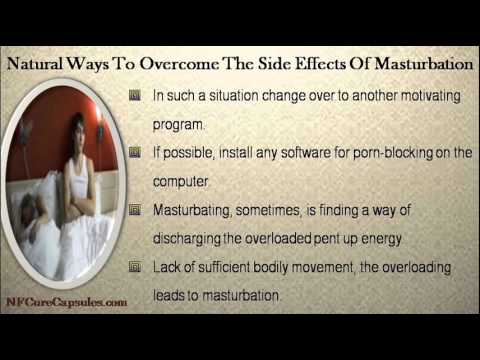 Natural Ways To Overcome The Side Effects Of Masturbation

In such a situation change over to another motivating program.

If possible, install any software for porn-blocking on the computer

Masturbating, sometimes, is finding a way of discharging the overloaded pent up energy

Lack of sufficient bodily movement, the overloading leads to masturbation.

NFCureCapsules.com